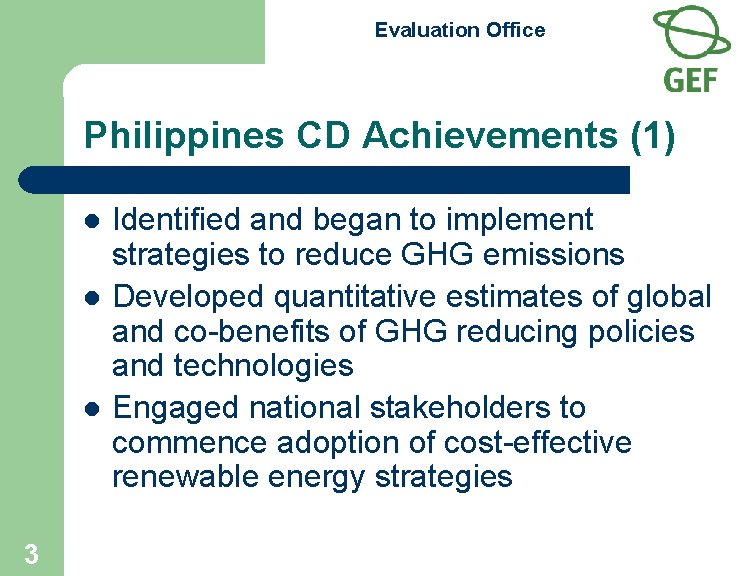 Evaluation Office

GEF

Philippines CD Achievements (1)

- Identified and began to implement strategies to reduce GHG emissions
- Developed quantitative estimates of global and co-benefits of GHG reducing policies and technologies
- Engaged national stakeholders to commence adoption of cost-effective renewable energy strategies

3